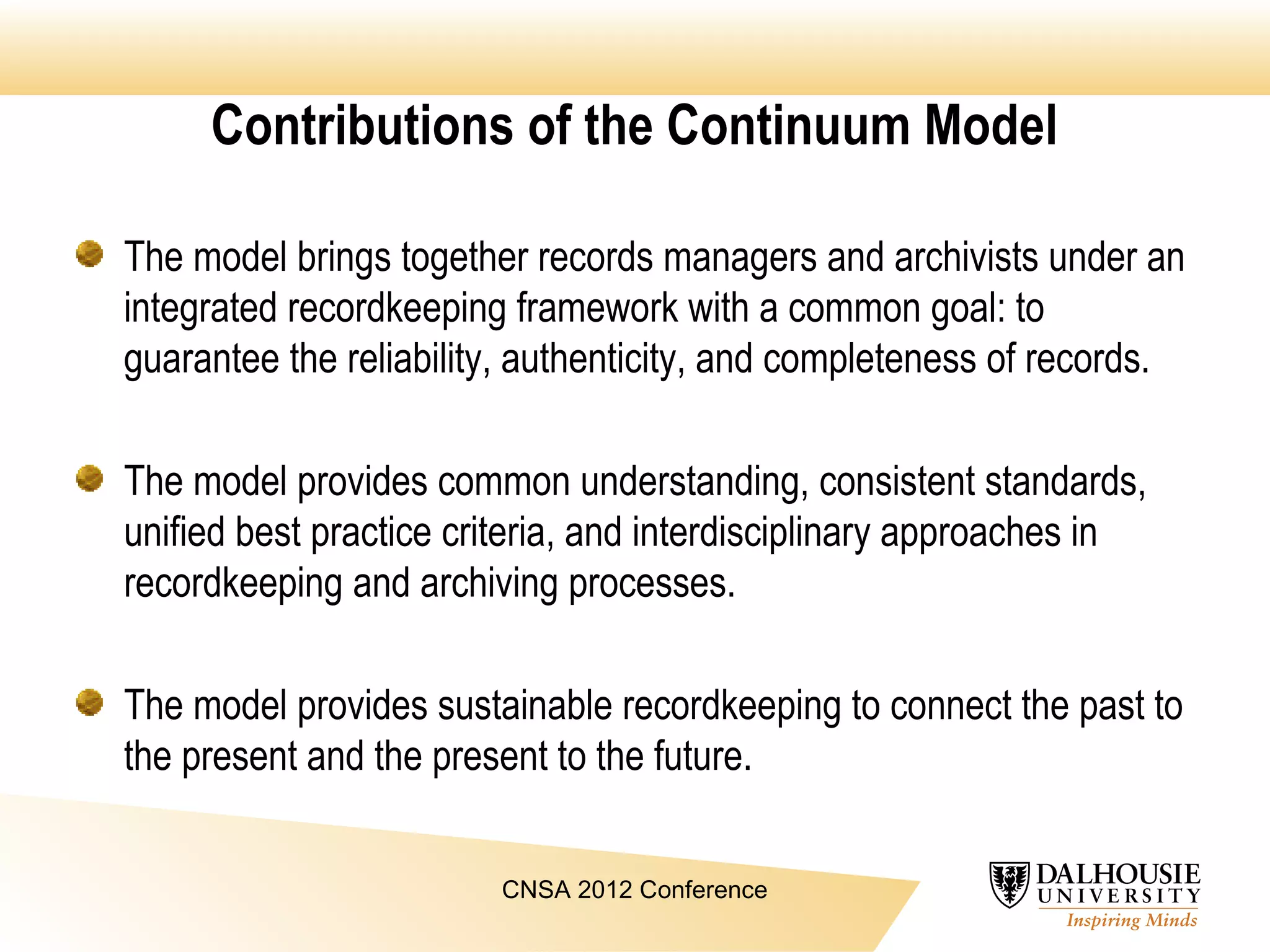 Contributions of the Continuum Model

The model brings together records managers and archivists under an integrated recordkeeping framework with a common goal: to guarantee the reliability, authenticity, and completeness of records.

The model provides common understanding, consistent standards, unified best practice criteria, and interdisciplinary approaches in recordkeeping and archiving processes.

The model provides sustainable recordkeeping to connect the past to the present and the present to the future.

CNSA 2012 Conference

DALHOUSIE UNIVERSITY
Inspiring Minds